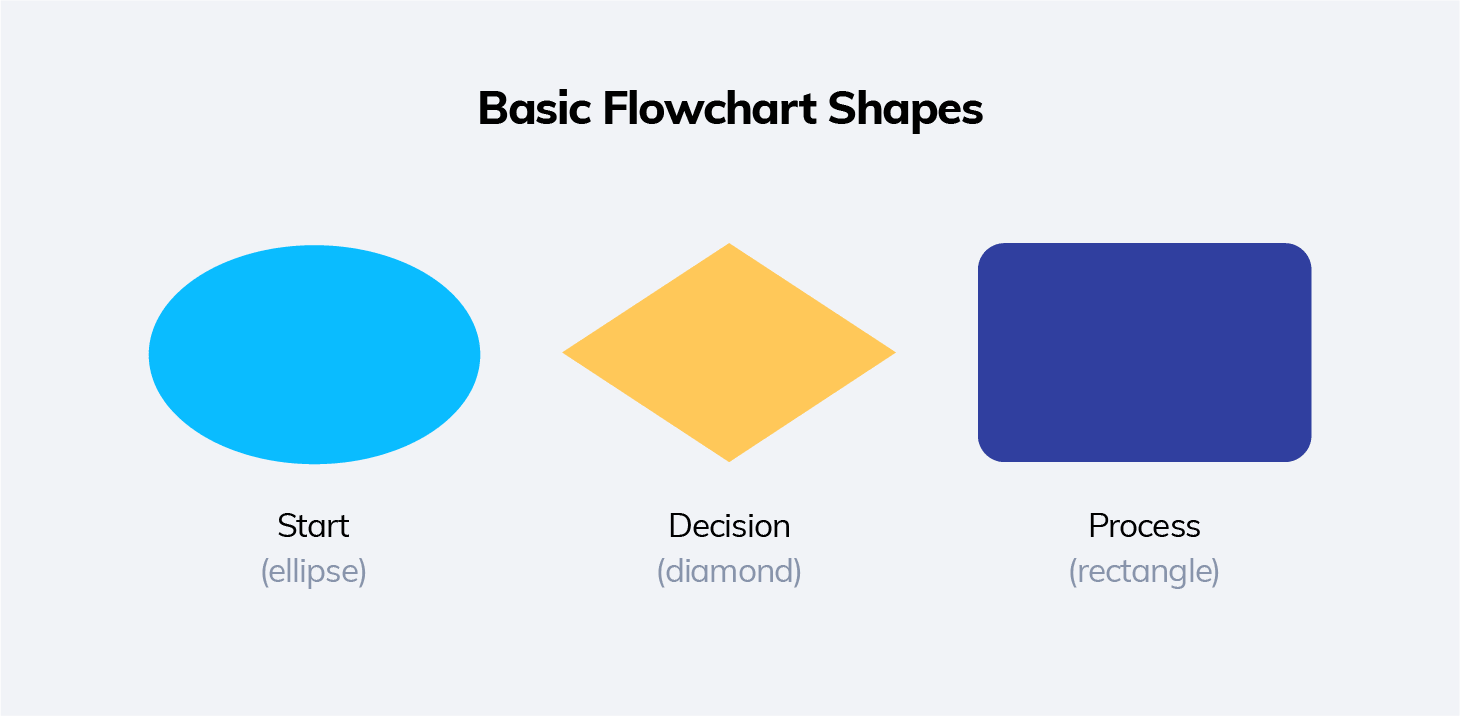 Basic Flowchart Shapes

Start
(ellipse)

Decision
(diamond)

Process
(rectangle)